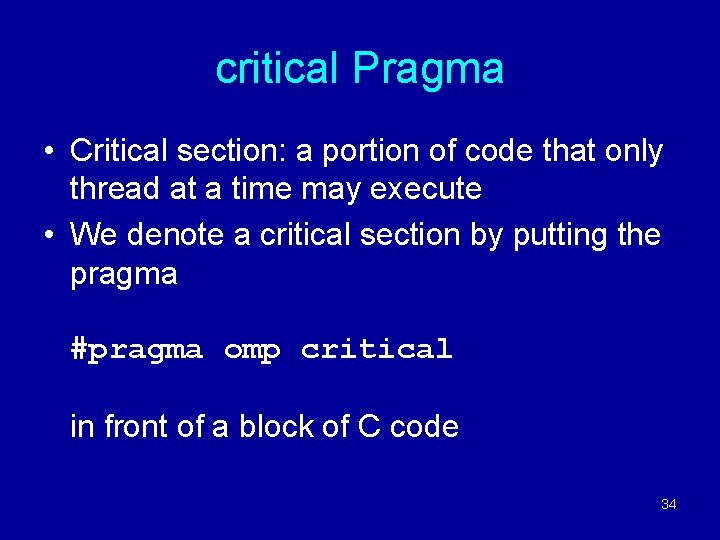 critical Pragma

• Critical section: a portion of code that only thread at a time may execute

• We denote a critical section by putting the pragma

#pragma omp critical

in front of a block of C code

34